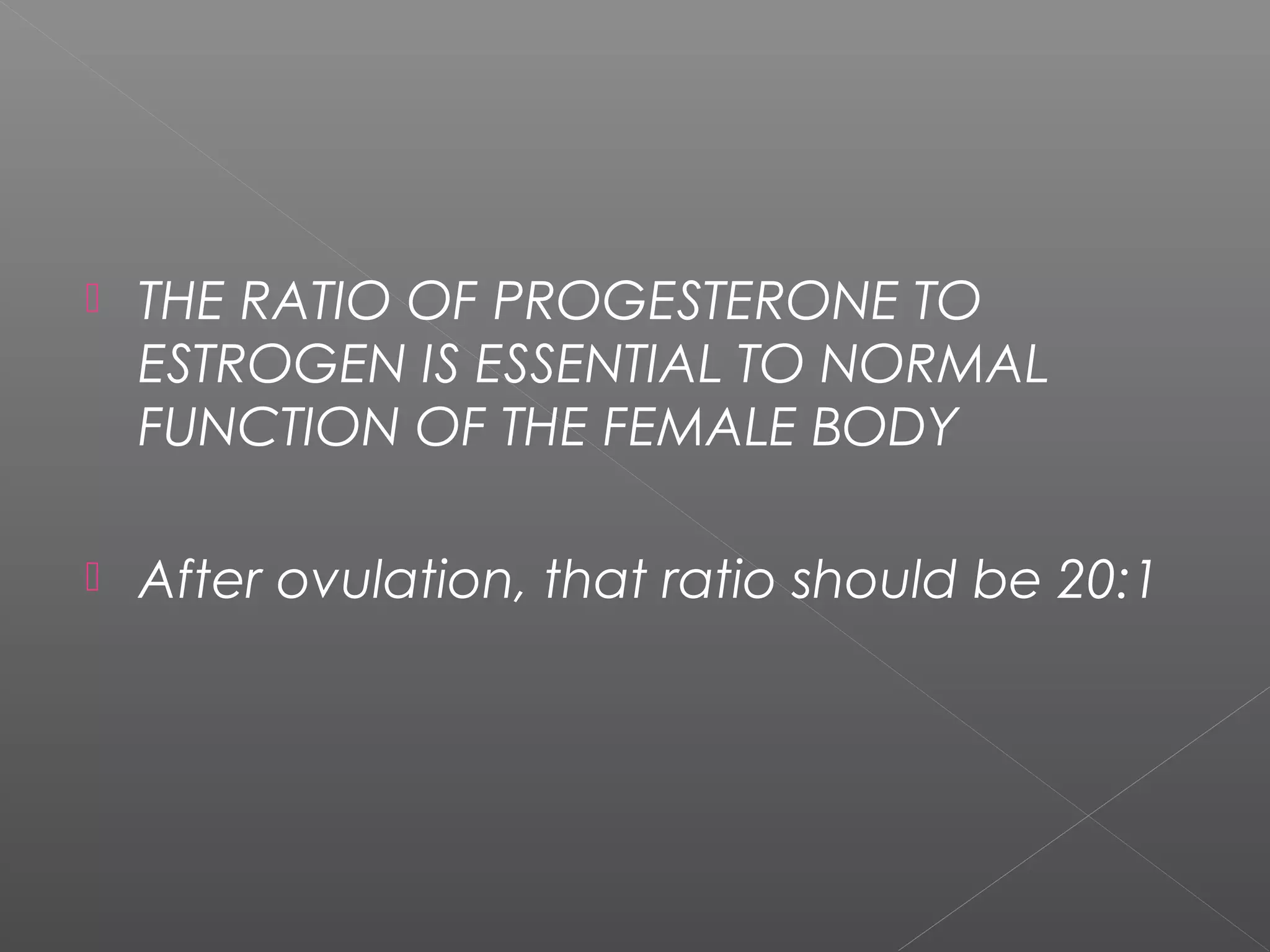 THE RATIO OF PROGESTERONE TO ESTROGEN IS ESSENTIAL TO NORMAL FUNCTION OF THE FEMALE BODY

After ovulation, that ratio should be 20:1